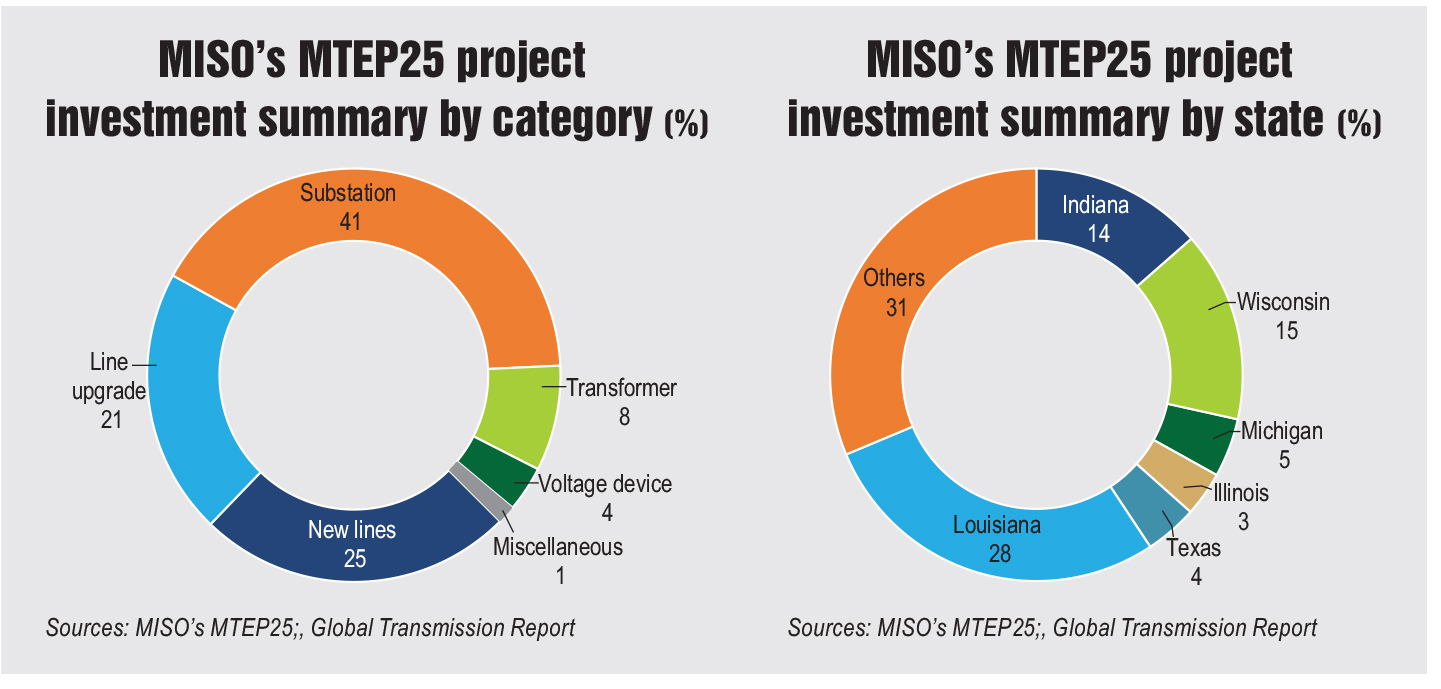 MISO's MTEP25 project investment summary by category (%)

Substation
41

Transformer
8

Voltage device
4

Miscellaneous
1

New lines
25

Line upgrade
21

Sources: MISO's MTEP25;, Global Transmission Report

MISO's MTEP25 project investment summary by state (%)

Indiana
14

Wisconsin
15

Michigan
5

Illinois
3

Texas
4

Louisiana
28

Others
31

Sources: MISO's MTEP25;, Global Transmission Report